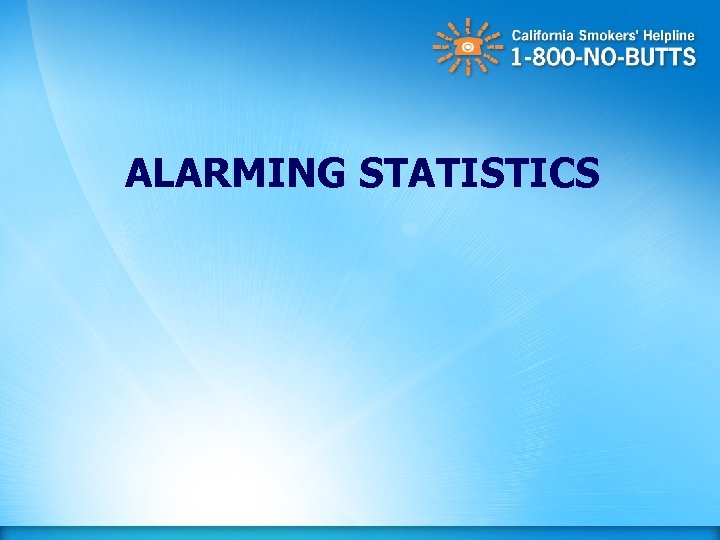 California Smokers' Helpline
1-800-NO-BUTTS

ALARMING STATISTICS